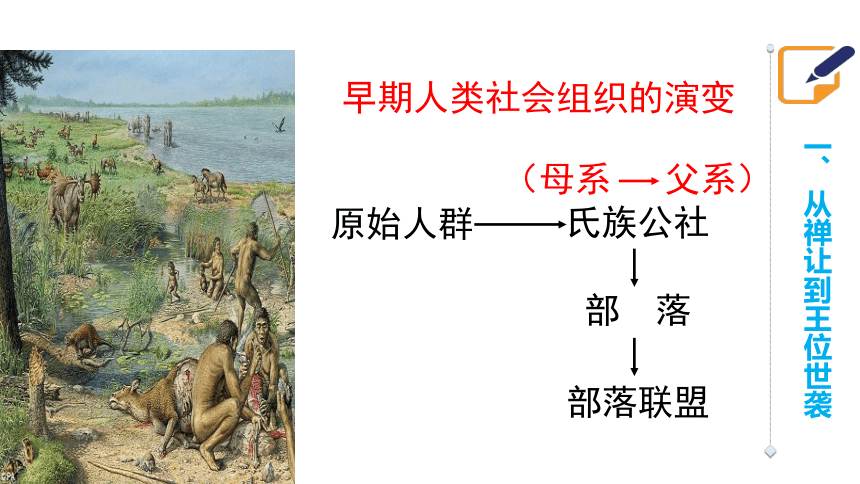 早期人类社会组织的演变

（母系 → 父系）

原始人群 → 氏族公社

↓

部 落

↓

部落联盟

一、从禅让到王位世袭